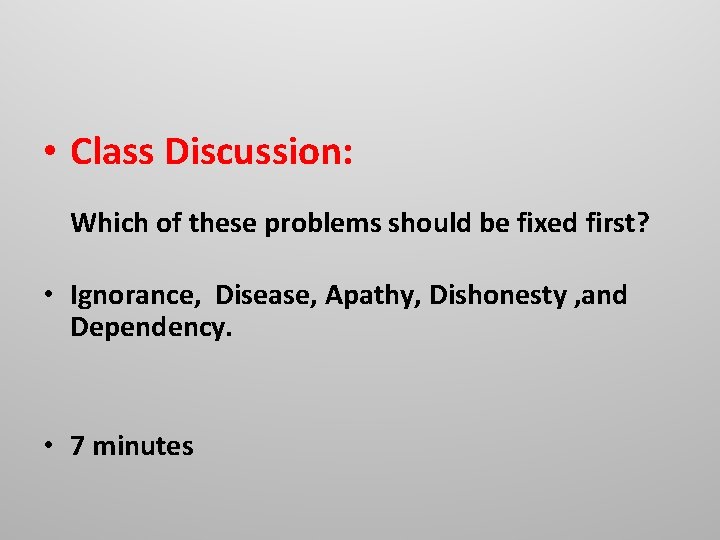 • Class Discussion:

Which of these problems should be fixed first?

• Ignorance, Disease, Apathy, Dishonesty ,and Dependency.

• 7 minutes